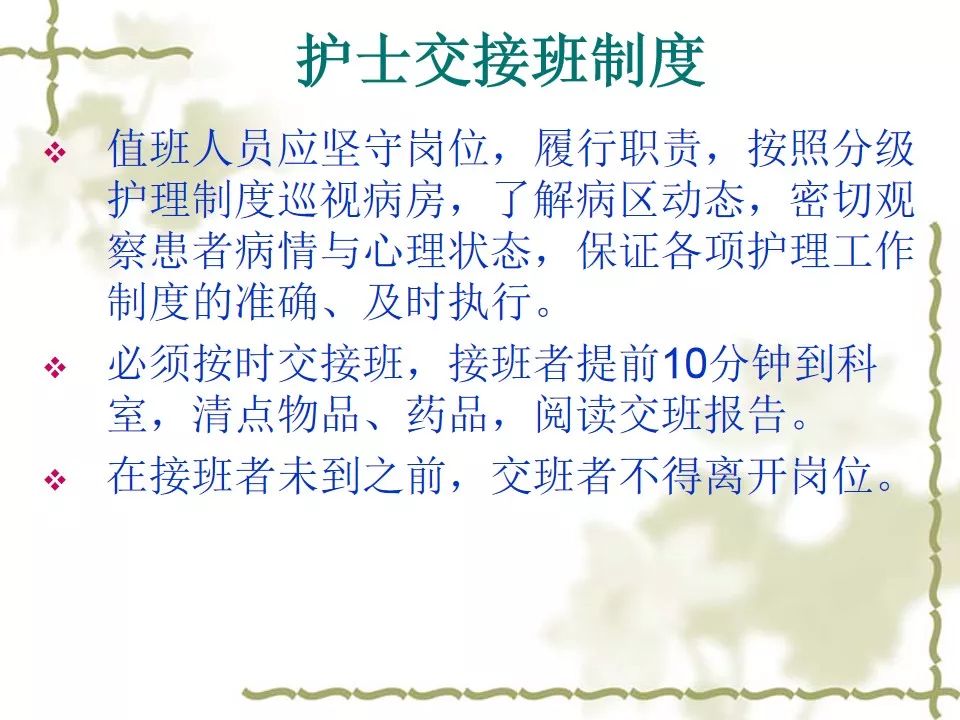 护士交接班制度

❖ 值班人员应坚守岗位，履行职责，按照分级护理制度巡视病房，了解病区动态，密切观察患者病情与心理状态，保证各项护理工作制度的准确、及时执行。

❖ 必须按时交接班，接班者提前10分钟到科室，清点物品、药品，阅读交班报告。

❖ 在接班者未到之前，交班者不得离开岗位。